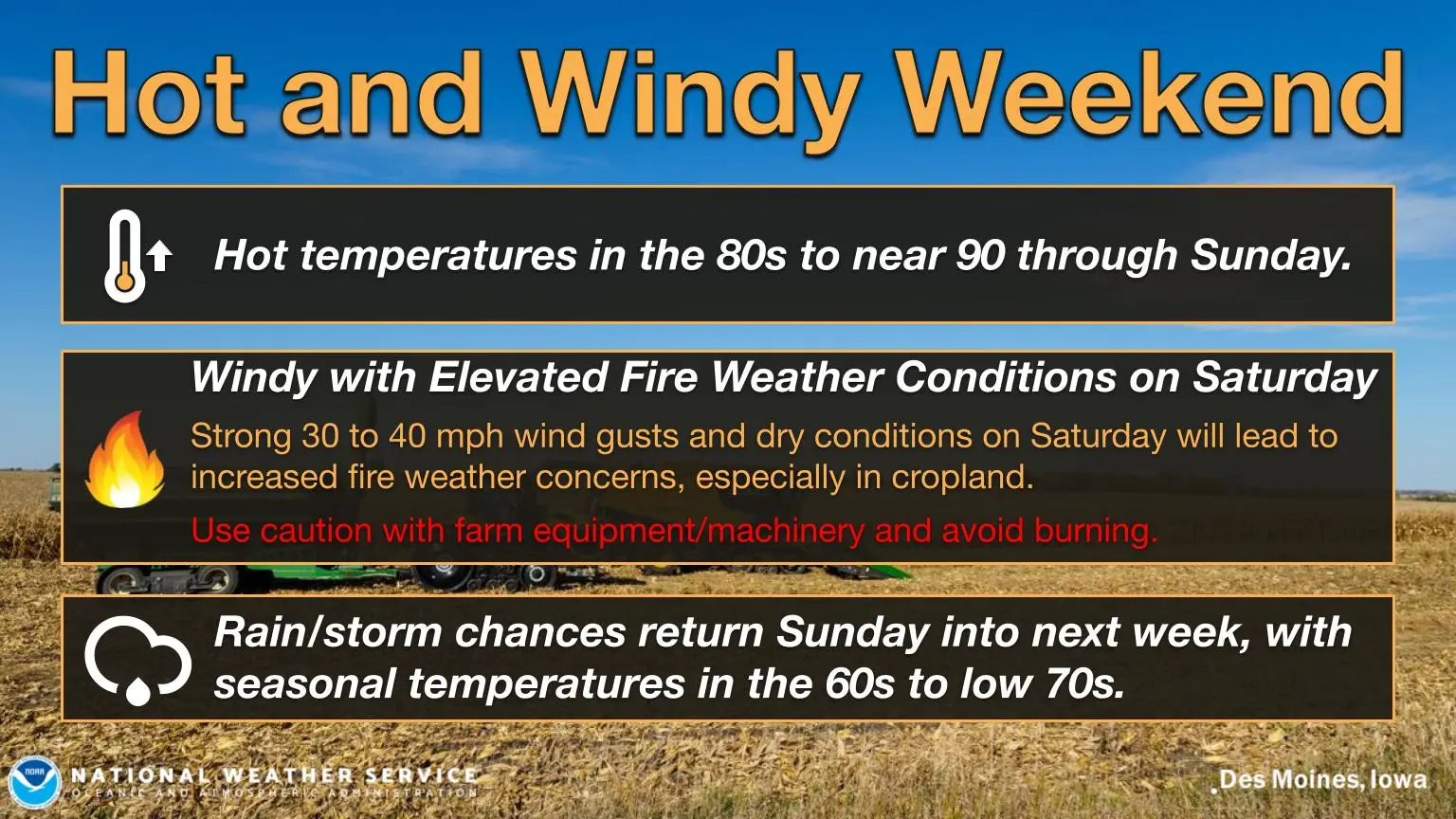 Hot and Windy Weekend

Hot temperatures in the 80s to near 90 through Sunday.

Windy with Elevated Fire Weather Conditions on Saturday

Strong 30 to 40 mph wind gusts and dry conditions on Saturday will lead to increased fire weather concerns, especially in cropland.

Use caution with farm equipment/machinery and avoid burning.

Rain/storm chances return Sunday into next week, with seasonal temperatures in the 60s to low 70s.

NOAA
NATIONAL WEATHER SERVICE
OCEANIC AND ATMOSPHERIC ADMINISTRATION

Des Moines, Iowa